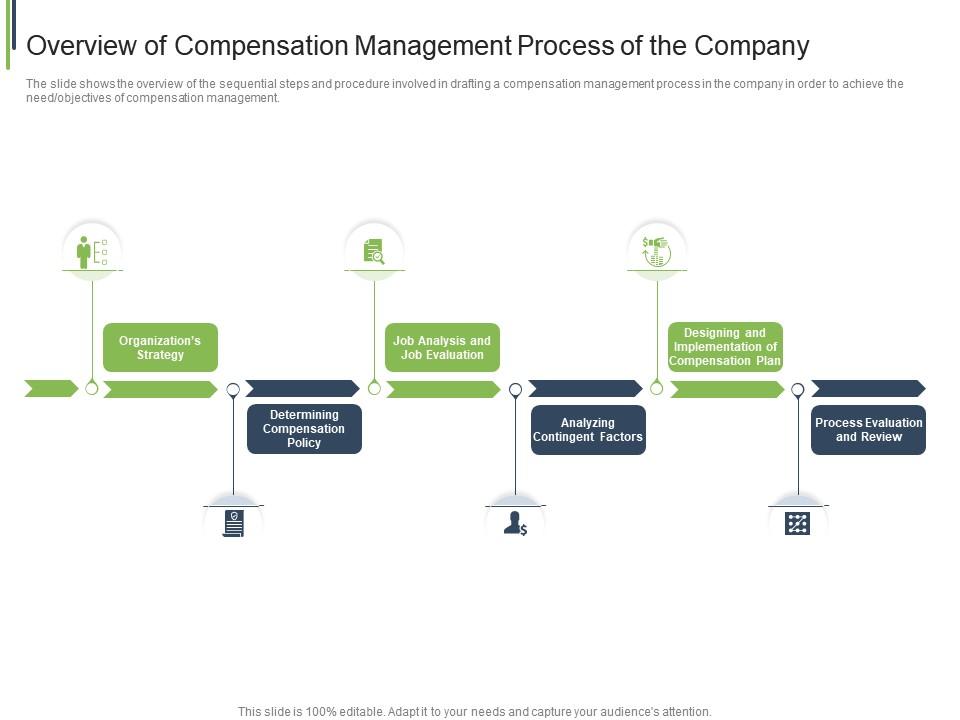 Overview of Compensation Management Process of the Company

The slide shows the overview of the sequential steps and procedure involved in drafting a compensation management process in the company in order to achieve the need/objectives of compensation management.

Organization's Strategy

Determining Compensation Policy

Job Analysis and Job Evaluation

Analyzing Contingent Factors

Designing and Implementation of Compensation Plan

Process Evaluation and Review

This slide is 100% editable. Adapt it to your needs and capture your audience's attention.